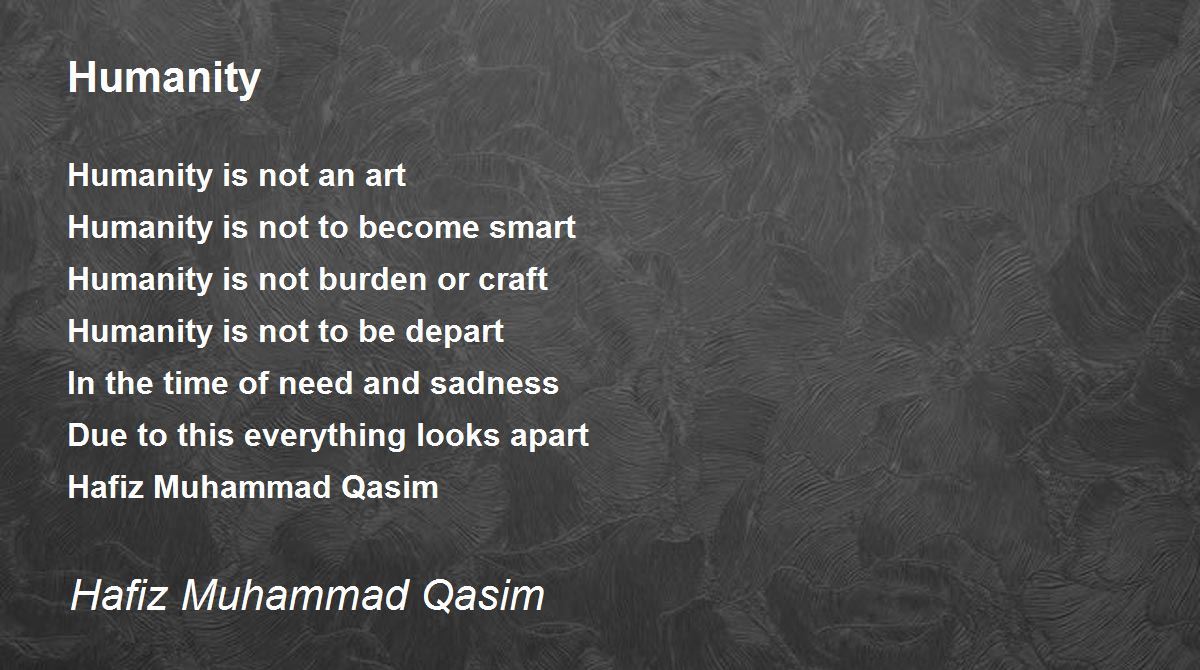 Humanity

Humanity is not an art
Humanity is not to become smart
Humanity is not burden or craft
Humanity is not to be depart
In the time of need and sadness
Due to this everything looks apart
Hafiz Muhammad Qasim

Hafiz Muhammad Qasim